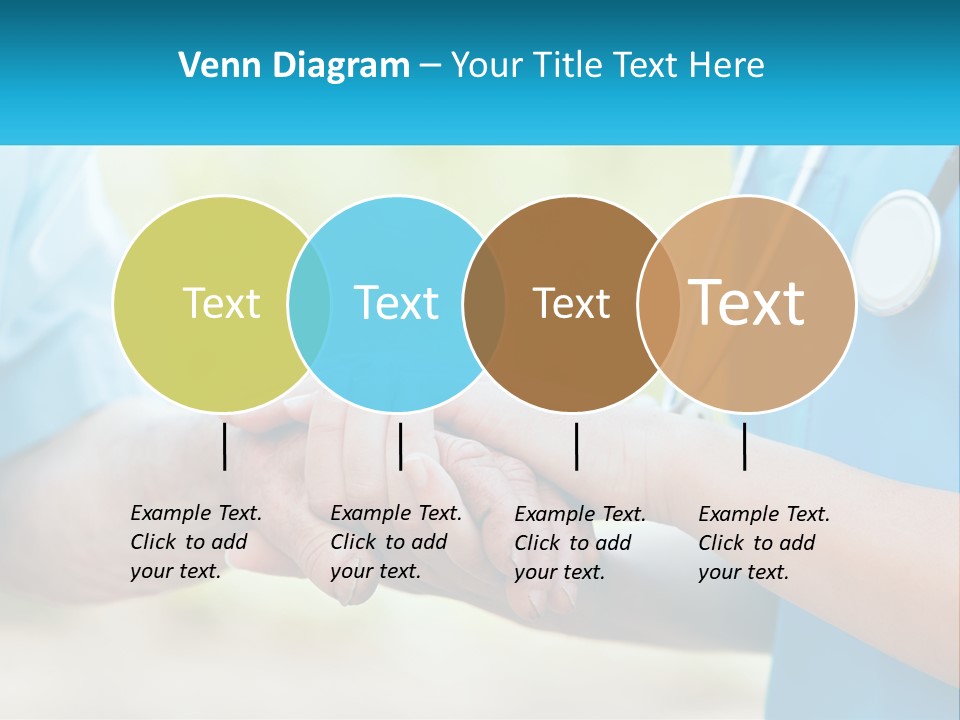 Venn Diagram – Your Title Text Here

Text

Text

Text

Text

Example Text. Click to add your text.

Example Text. Click to add your text.

Example Text. Click to add your text.

Example Text. Click to add your text.